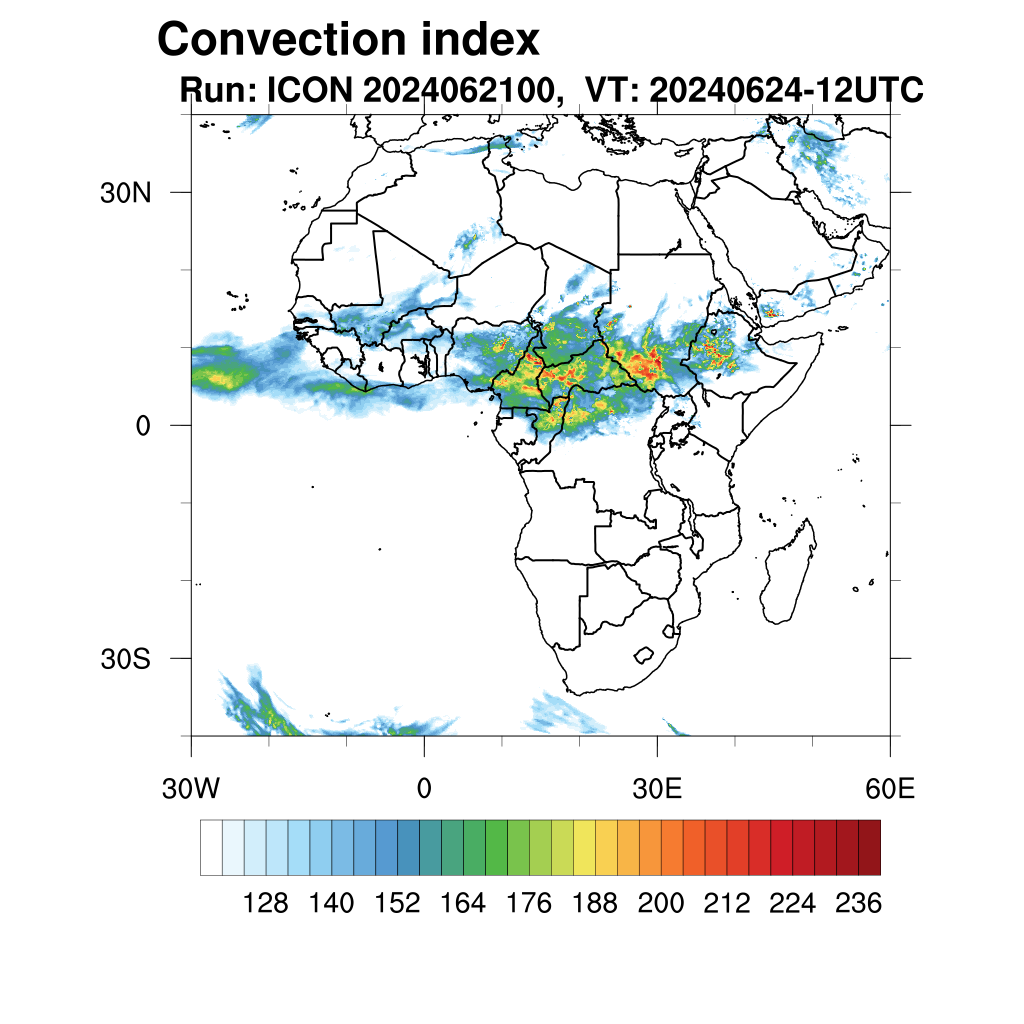 Convection index
Run: ICON 2024062100, VT: 20240624-12UTC

30N
0
30S

30W 0 30E 60E

128 140 152 164 176 188 200 212 224 236